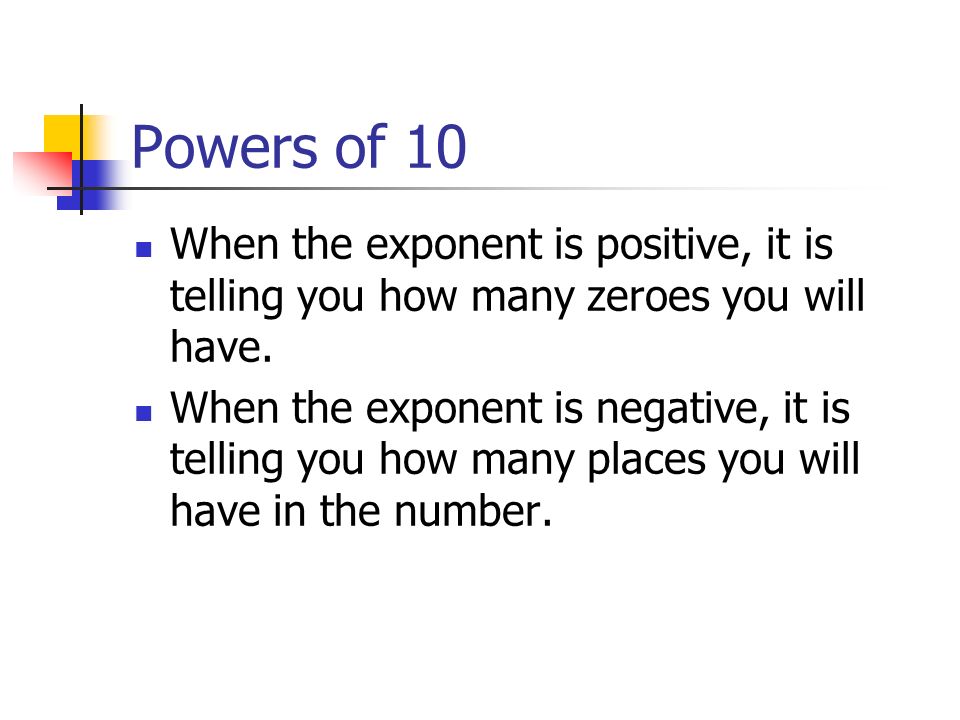 Powers of 10

- When the exponent is positive, it is telling you how many zeroes you will have.
- When the exponent is negative, it is telling you how many places you will have in the number.